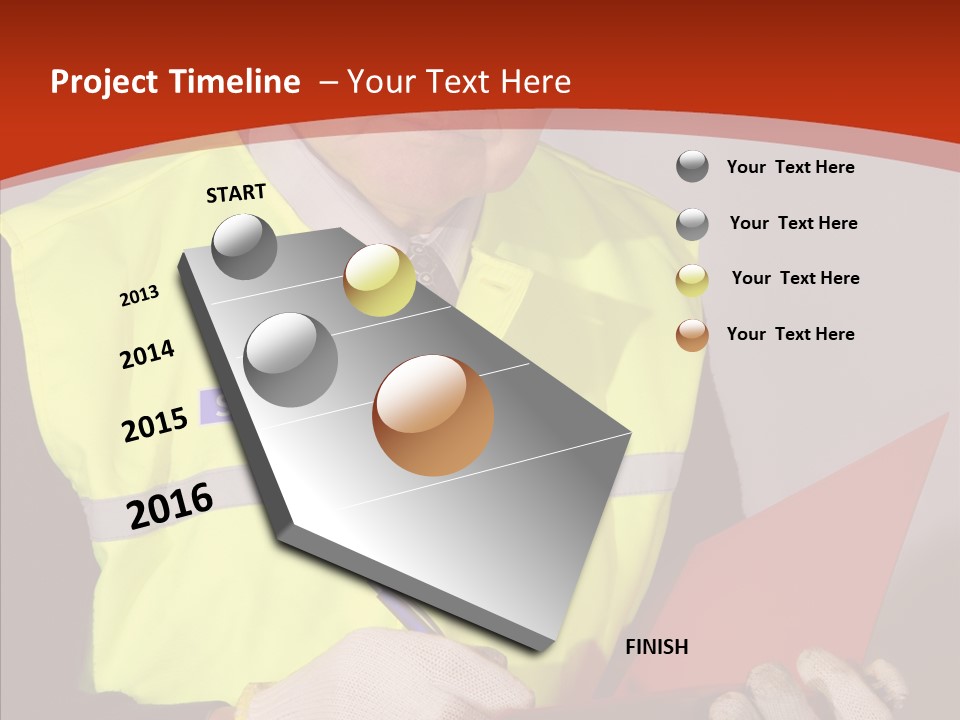 Project Timeline – Your Text Here

START

2013

2014

2015

2016

FINISH

Your Text Here

Your Text Here

Your Text Here

Your Text Here